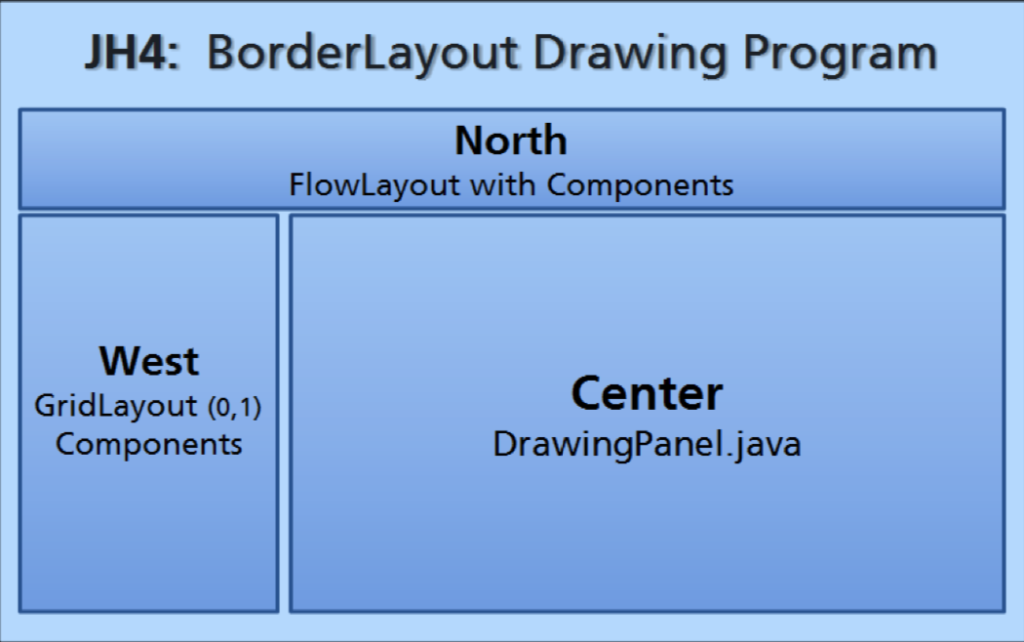 JH4: BorderLayout Drawing Program

North
FlowLayout with Components

West
GridLayout (0,1)
Components

Center
DrawingPanel.java